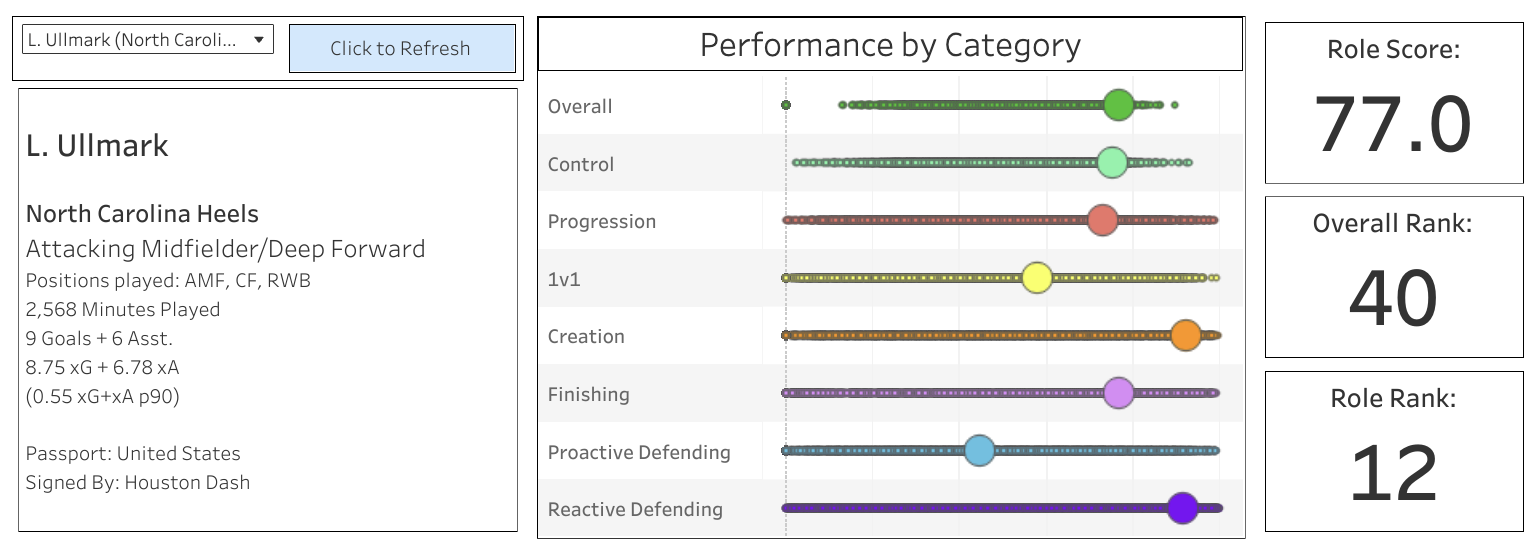 L. Ullmark (North Caroli...

Click to Refresh

L. Ullmark

North Carolina Heels
Attacking Midfielder/Deep Forward
Positions played: AMF, CF, RWB
2,568 Minutes Played
9 Goals + 6 Asst.
8.75 xG + 6.78 xA
(0.55 xG+xA p90)

Passport: United States
Signed By: Houston Dash

Performance by Category

Overall
Control
Progression
1v1
Creation
Finishing
Proactive Defending
Reactive Defending

Role Score:
77.0

Overall Rank:
40

Role Rank:
12